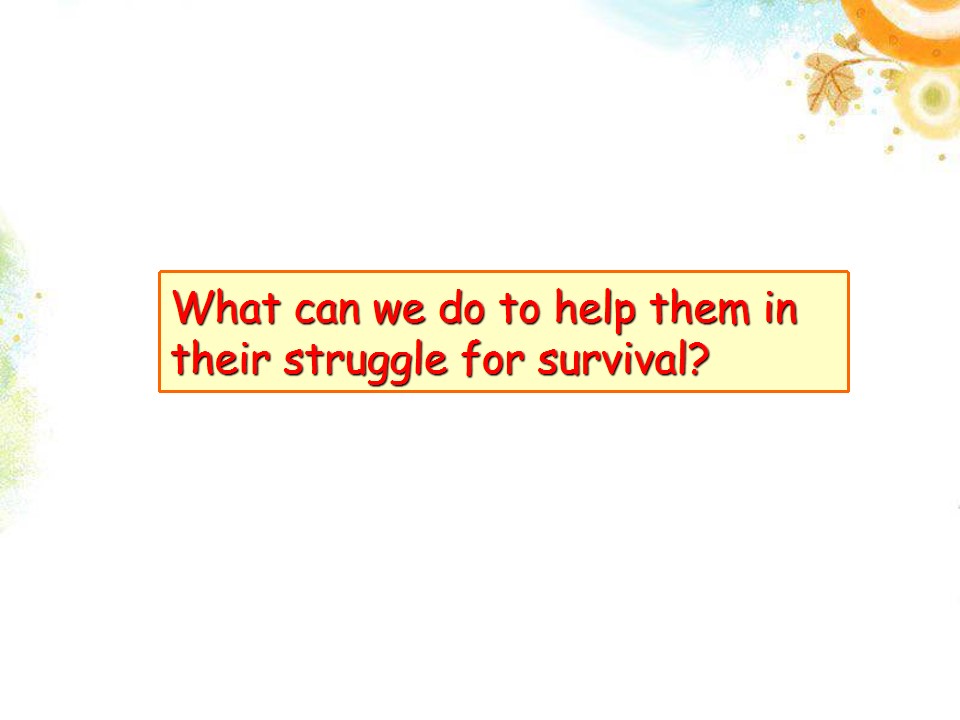 What can we do to help them in their struggle for survival?